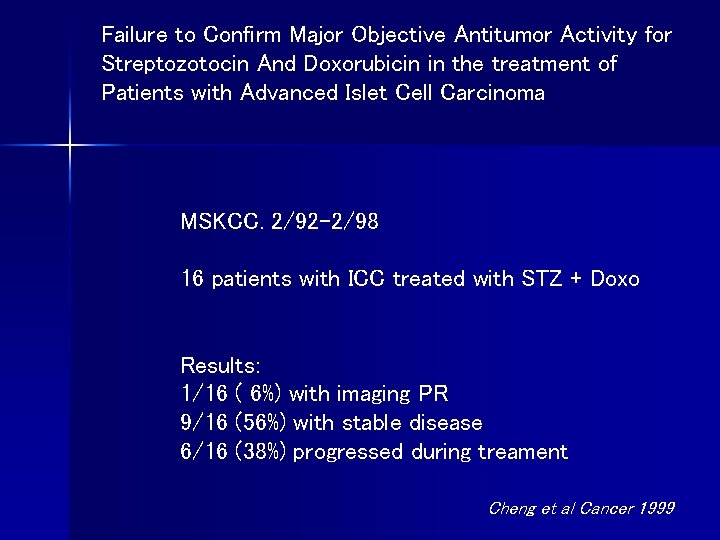 Failure to Confirm Major Objective Antitumor Activity for Streptozotocin And Doxorubicin in the treatment of Patients with Advanced Islet Cell Carcinoma

MSKCC. 2/92-2/98

16 patients with ICC treated with STZ + Doxo

Results:
1/16 ( 6%) with imaging PR
9/16 (56%) with stable disease
6/16 (38%) progressed during treament

Cheng et al Cancer 1999